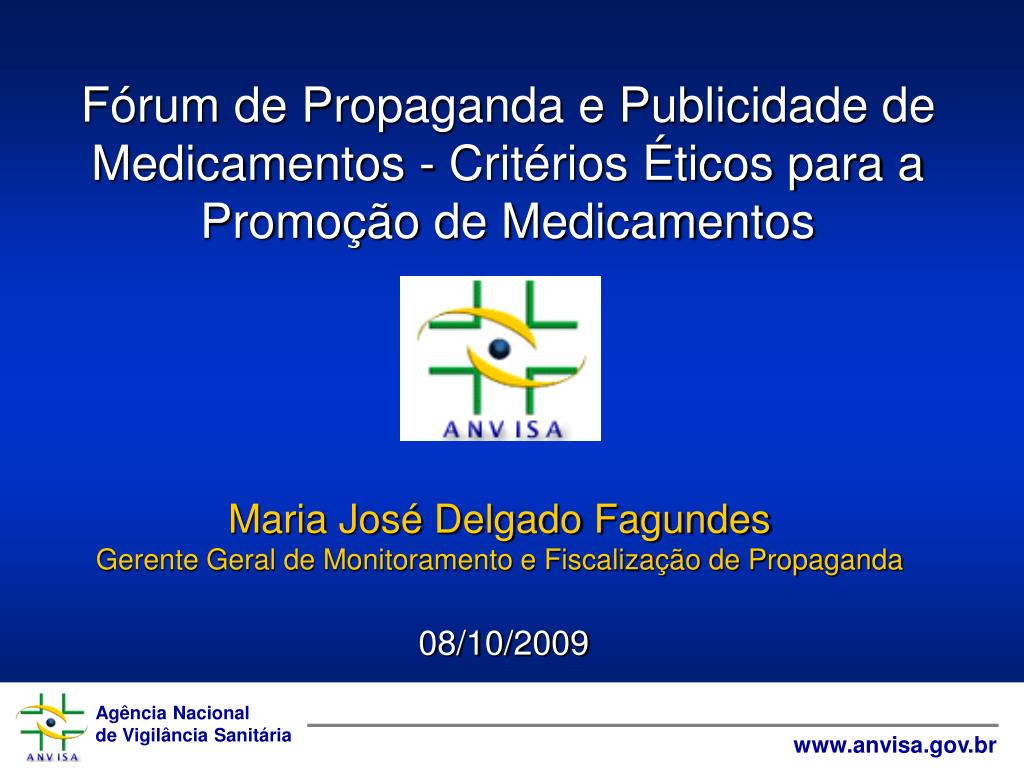 Fórum de Propaganda e Publicidade de Medicamentos - Critérios Éticos para a Promoção de Medicamentos

ANVISA

Maria José Delgado Fagundes
Gerente Geral de Monitoramento e Fiscalização de Propaganda

08/10/2009

ANVISA
Agência Nacional
de Vigilância Sanitária

www.anvisa.gov.br